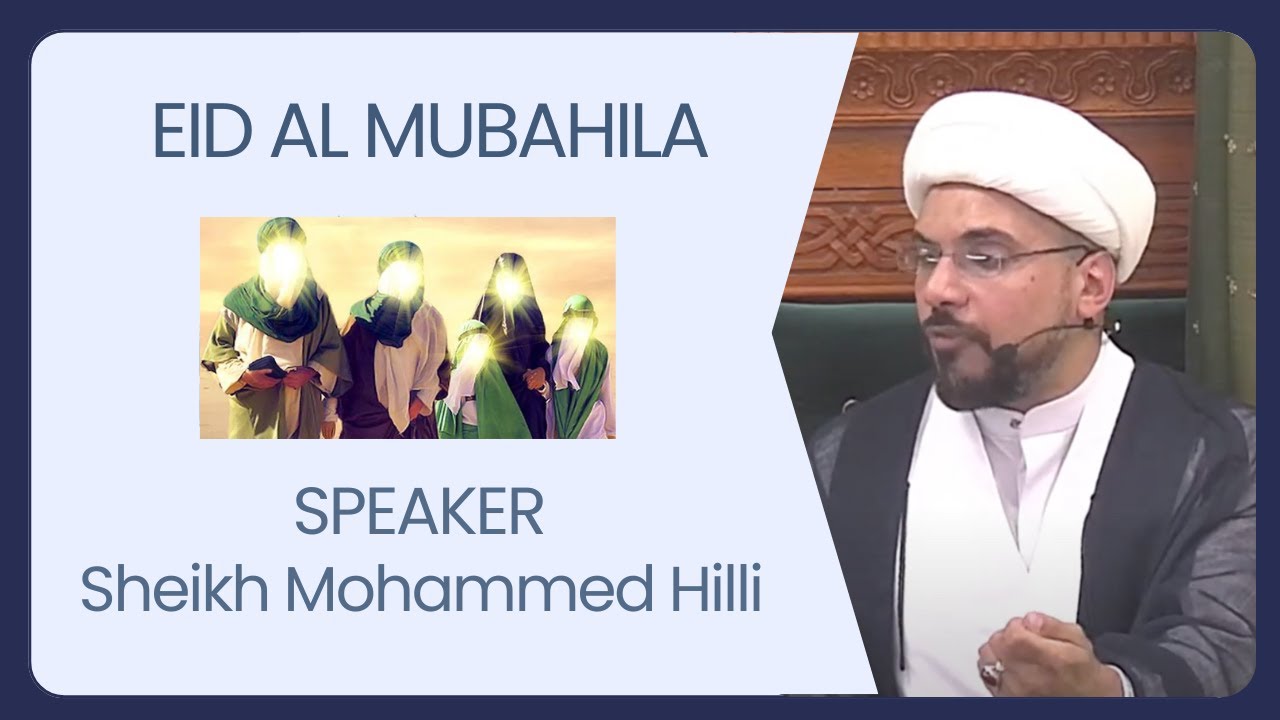 EID AL MUBAHILA

SPEAKER
Sheikh Mohammed Hilli